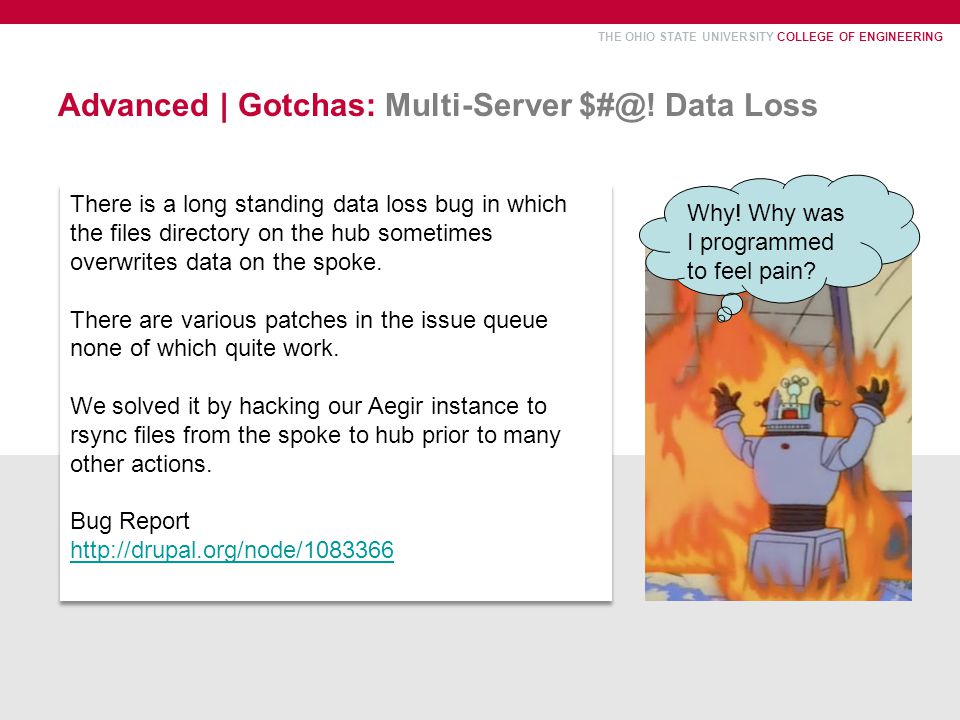 THE OHIO STATE UNIVERSITY COLLEGE OF ENGINEERING

Advanced | Gotchas: Multi-Server $#@! Data Loss

There is a long standing data loss bug in which the files directory on the hub sometimes overwrites data on the spoke.

There are various patches in the issue queue none of which quite work.

We solved it by hacking our Aegir instance to rsync files from the spoke to hub prior to many other actions.

Bug Report
http://drupal.org/node/1083366

Why! Why was I programmed to feel pain?